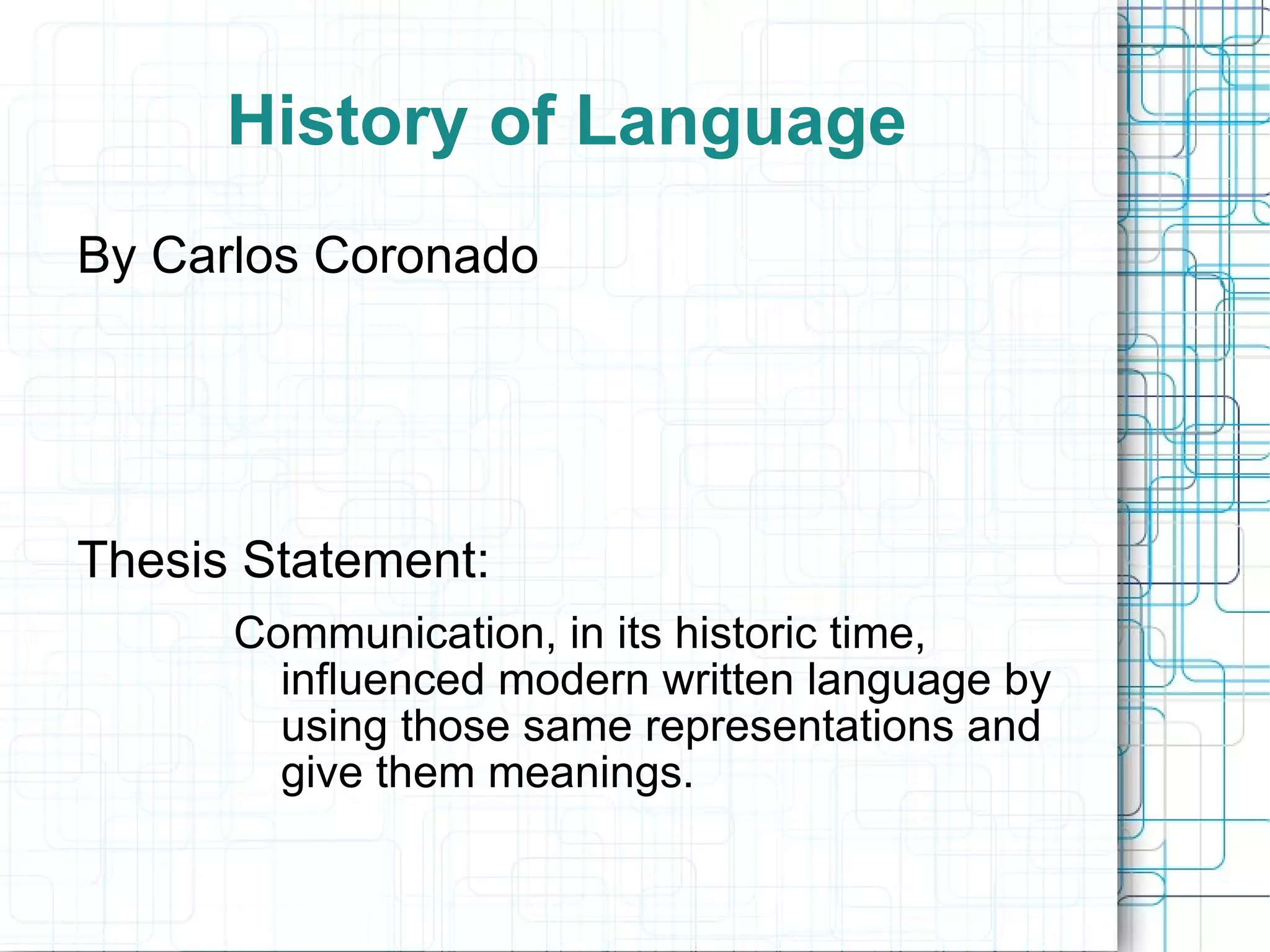 History of Language

By Carlos Coronado

Thesis Statement:

Communication, in its historic time, influenced modern written language by using those same representations and give them meanings.